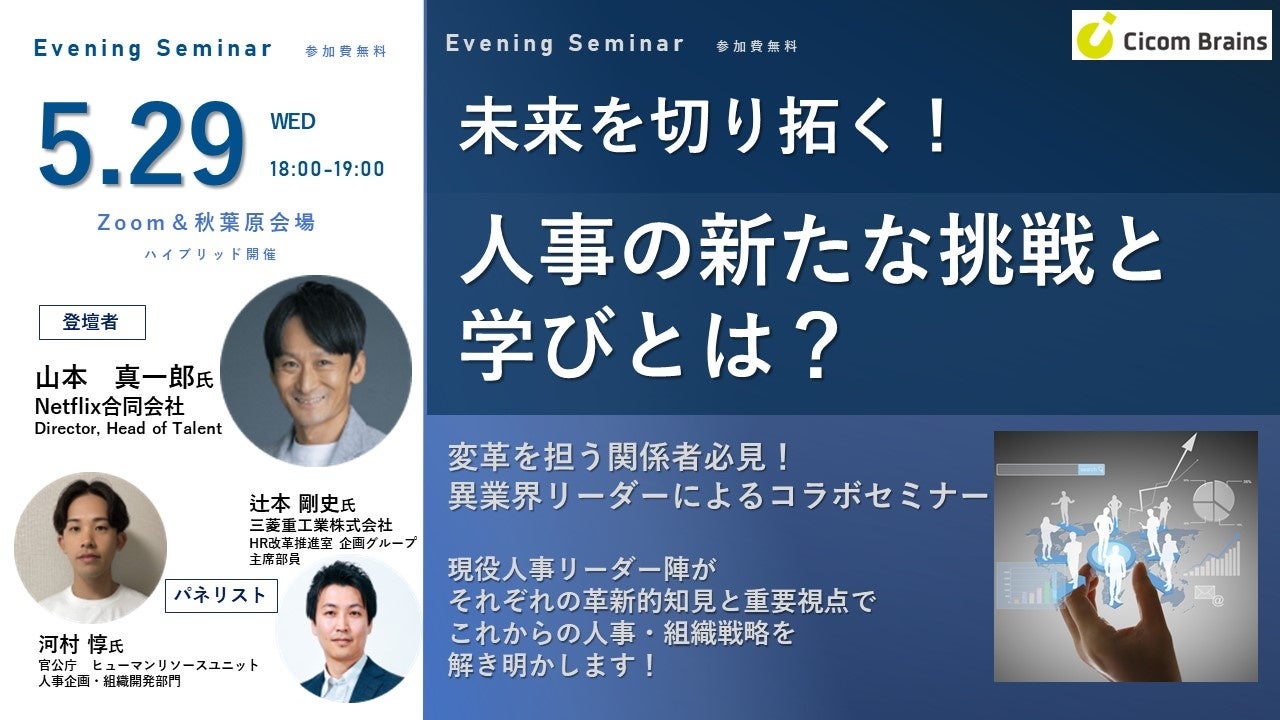 Evening Seminar 参加費無料

5.29 WED
18:00-19:00

Zoom＆秋葉原会場
ハイブリッド開催

登壇者

山本　真一郎氏
Netflix合同会社
Director, Head of Talent

辻本 剛史氏
三菱重工業株式会社
HR改革推進室 企画グループ
主席部員

パネリスト

河村 惇氏
官公庁　ヒューマンリソースユニット
人事企画・組織開発部門

Evening Seminar 参加費無料

Cicom Brains

未来を切り拓く！
人事の新たな挑戦と学びとは？

変革を担う関係者必見！
異業界リーダーによるコラボセミナー

現役人事リーダー陣が
それぞれの革新的知見と重要視点で
これからの人事・組織戦略を
解き明かします！